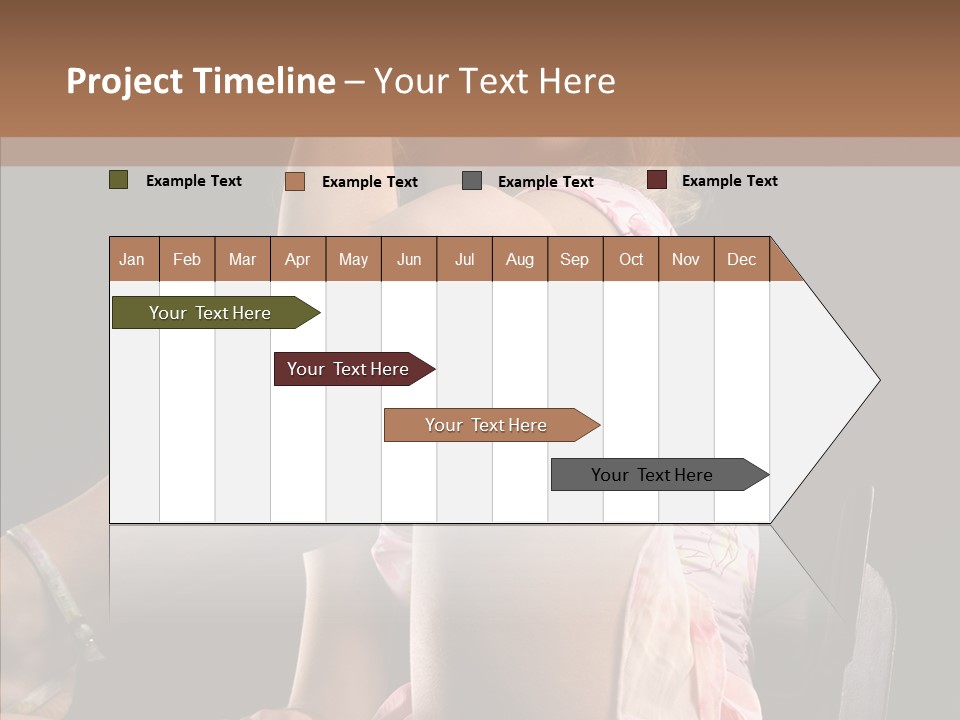 Project Timeline – Your Text Here

Example Text
Example Text
Example Text
Example Text

| Jan | Feb | Mar | Apr | May | Jun | Jul | Aug | Sep | Oct | Nov | Dec |
|---|---|---|---|---|---|---|---|---|---|---|---|

Your Text Here
Your Text Here
Your Text Here
Your Text Here